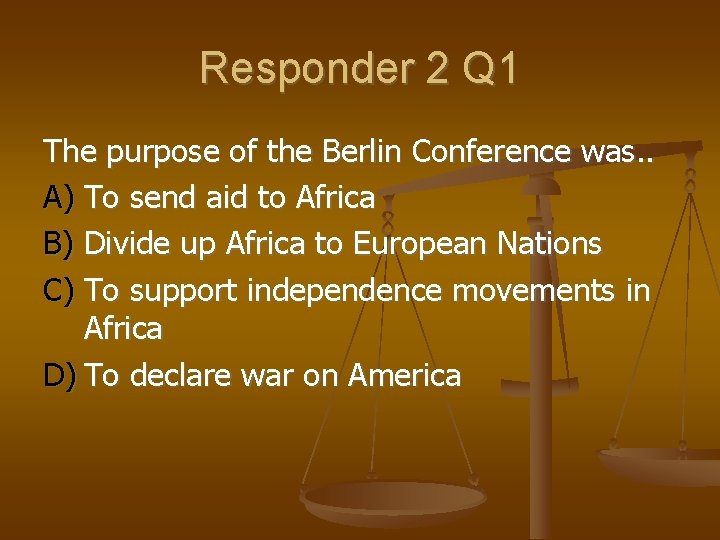 Responder 2 Q1

The purpose of the Berlin Conference was..

A) To send aid to Africa

B) Divide up Africa to European Nations

C) To support independence movements in Africa

D) To declare war on America